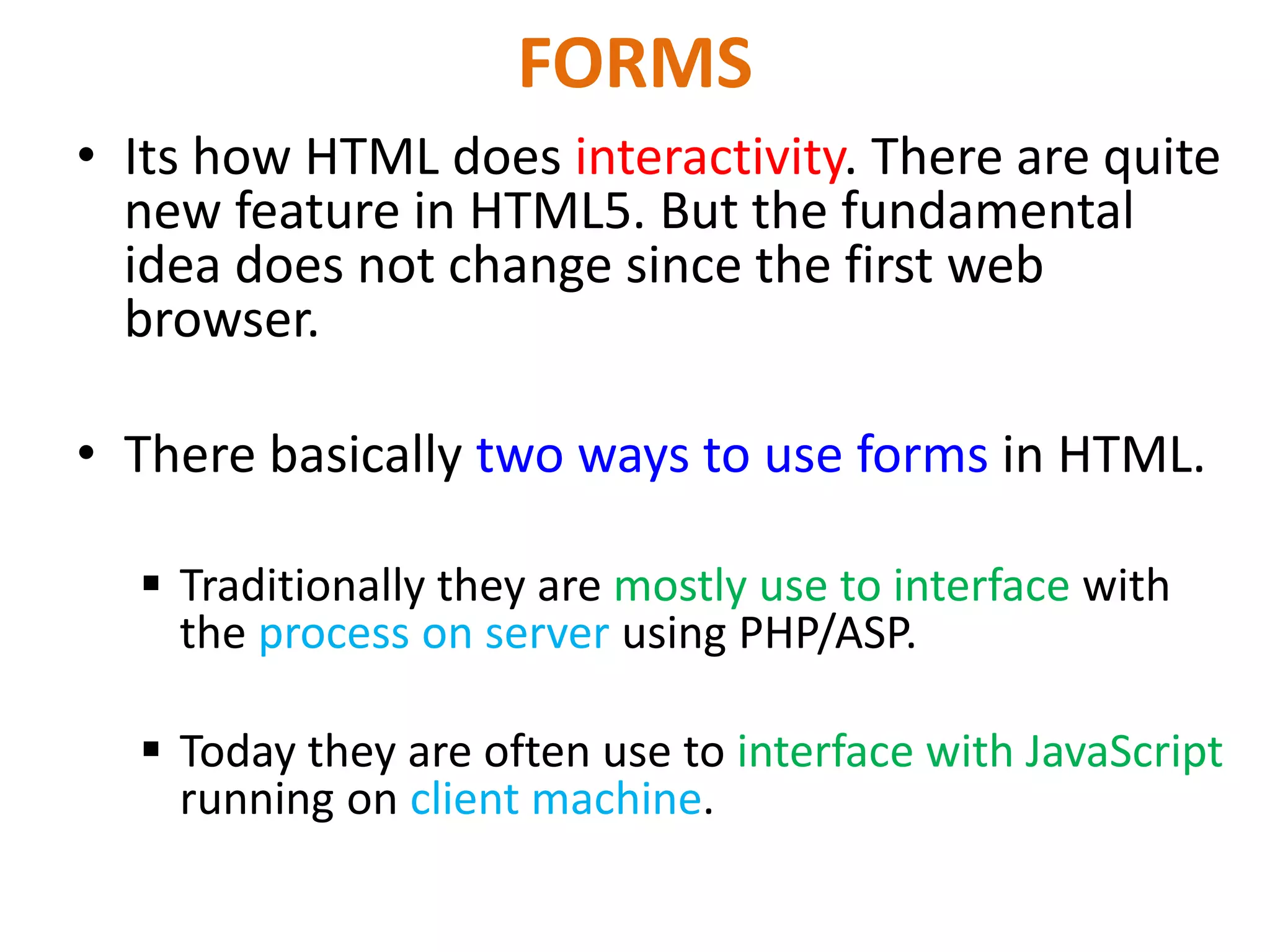 FORMS

• Its how HTML does interactivity. There are quite new feature in HTML5. But the fundamental idea does not change since the first web browser.

• There basically two ways to use forms in HTML.

▪ Traditionally they are mostly use to interface with the process on server using PHP/ASP.

▪ Today they are often use to interface with JavaScript running on client machine.